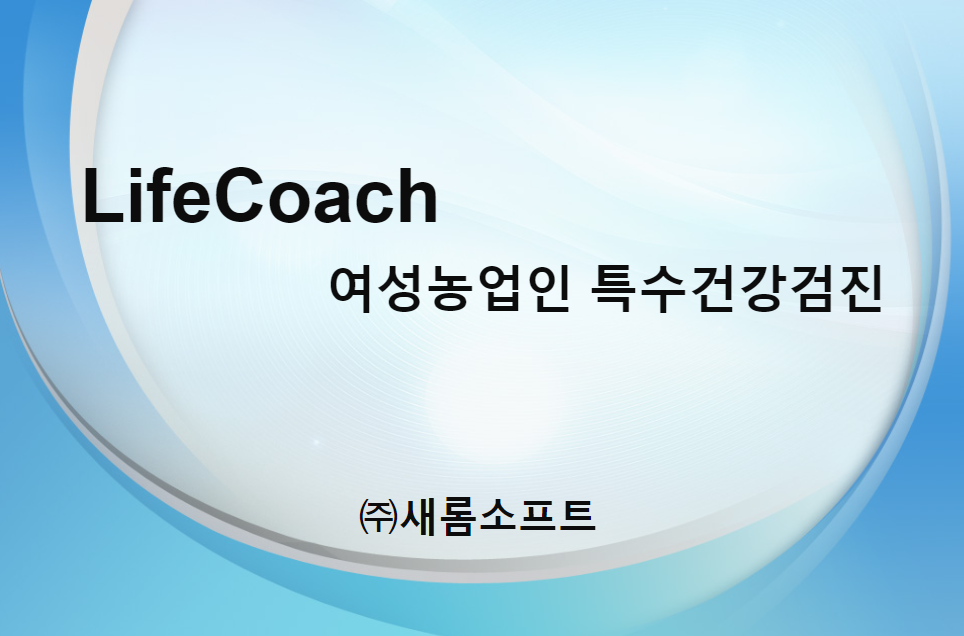 LifeCoach

여성농업인 특수건강검진

㈜새롬소프트